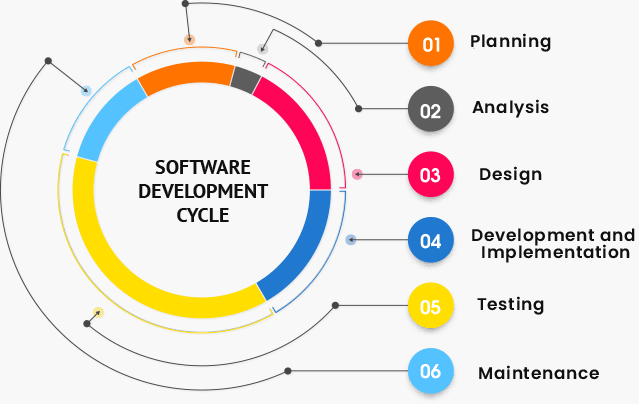 SOFTWARE DEVELOPMENT CYCLE

01 Planning

02 Analysis

03 Design

04 Development and Implementation

05 Testing

06 Maintenance